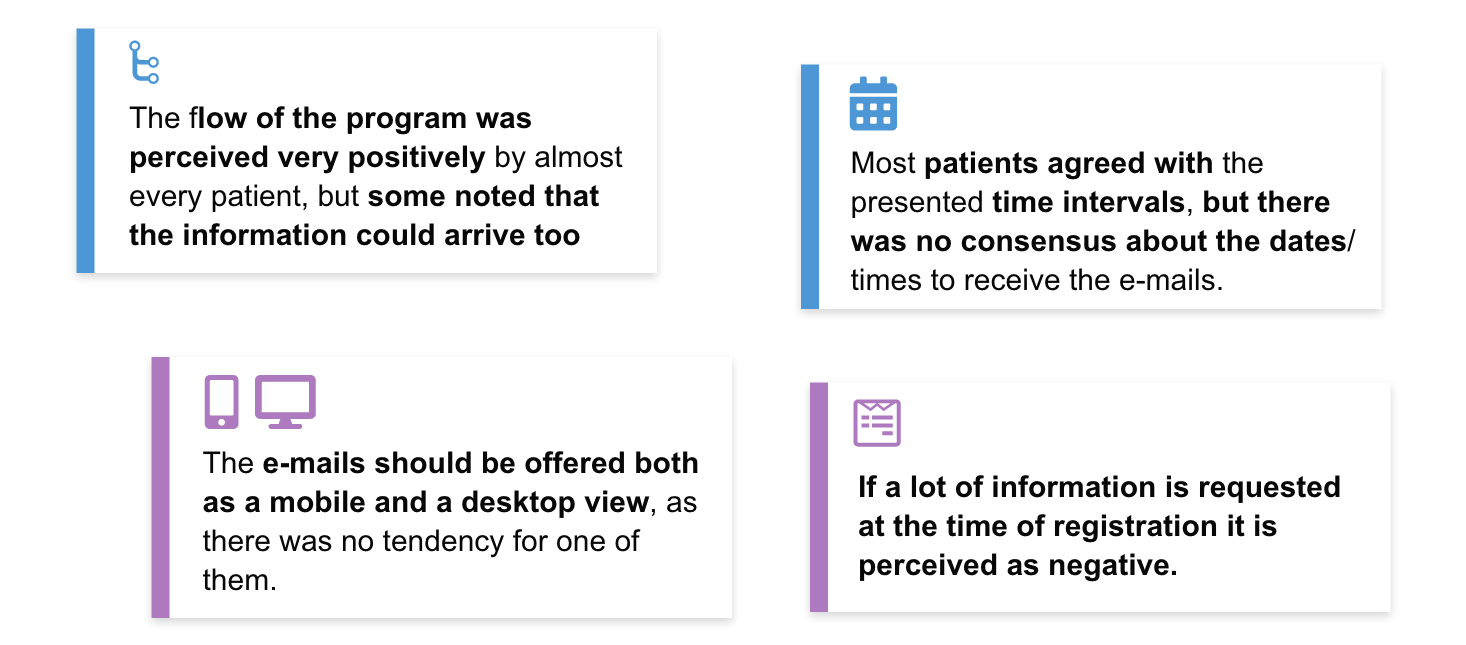 The flow of the program was perceived very positively by almost every patient, but some noted that the information could arrive too

Most patients agreed with the presented time intervals, but there was no consensus about the dates/ times to receive the e-mails.

The e-mails should be offered both as a mobile and a desktop view, as there was no tendency for one of them.

If a lot of information is requested at the time of registration it is perceived as negative.